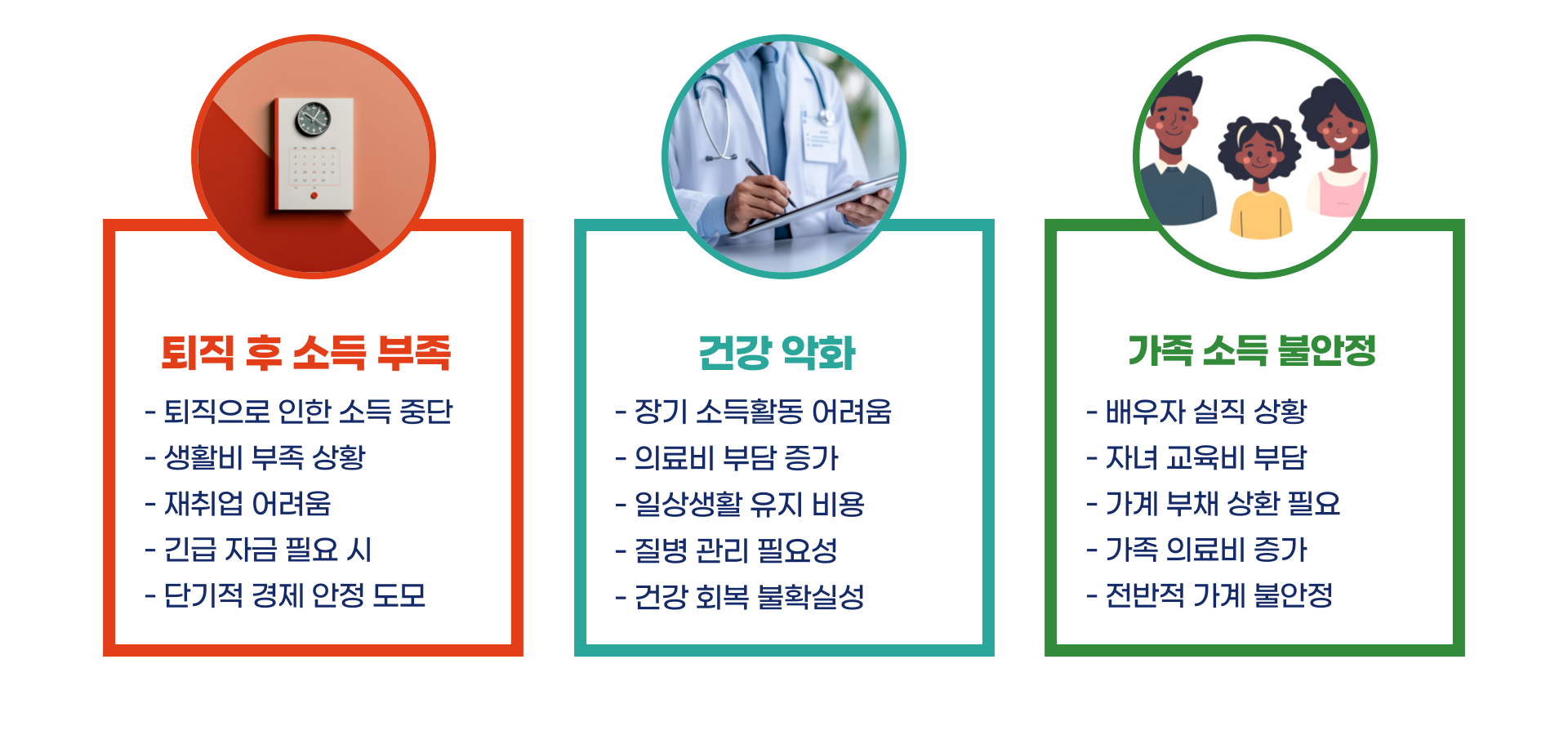 퇴직 후 소득 부족

- 퇴직으로 인한 소득 중단
- 생활비 부족 상황
- 재취업 어려움
- 긴급 자금 필요 시
- 단기적 경제 안정 도모

건강 악화

- 장기 소득활동 어려움
- 의료비 부담 증가
- 일상생활 유지 비용
- 질병 관리 필요성
- 건강 회복 불확실성

가족 소득 불안정

- 배우자 실직 상황
- 자녀 교육비 부담
- 가계 부채 상환 필요
- 가족 의료비 증가
- 전반적 가계 불안정